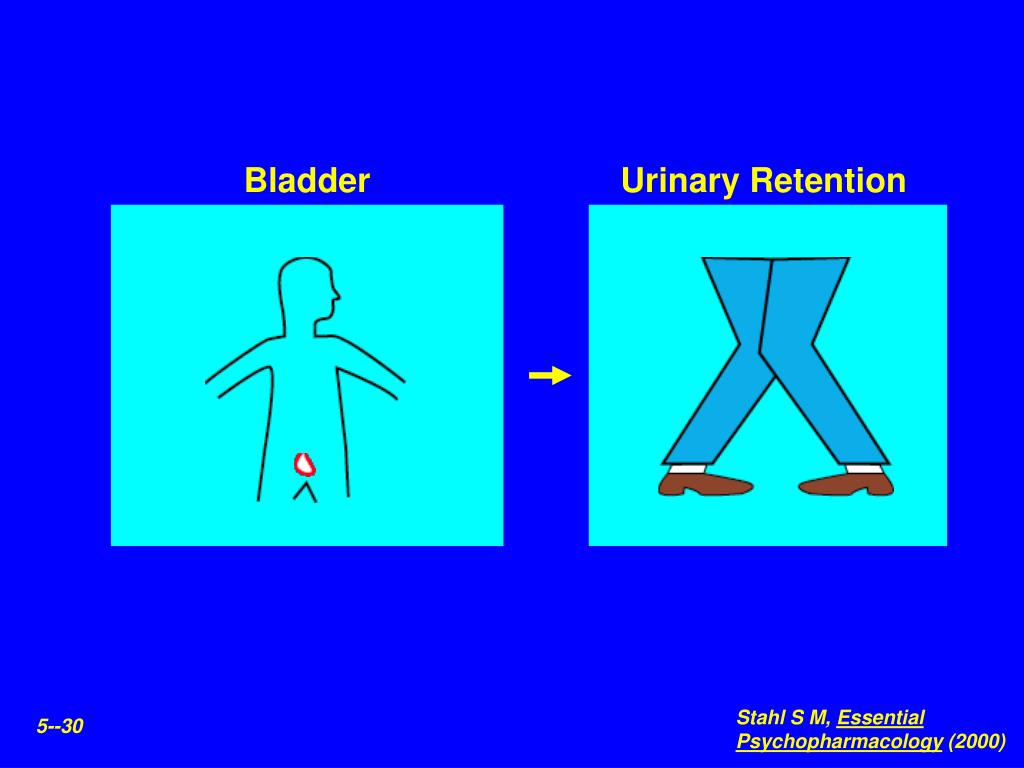 Bladder

Urinary Retention

5--30

Stahl S M, Essential Psychopharmacology (2000)